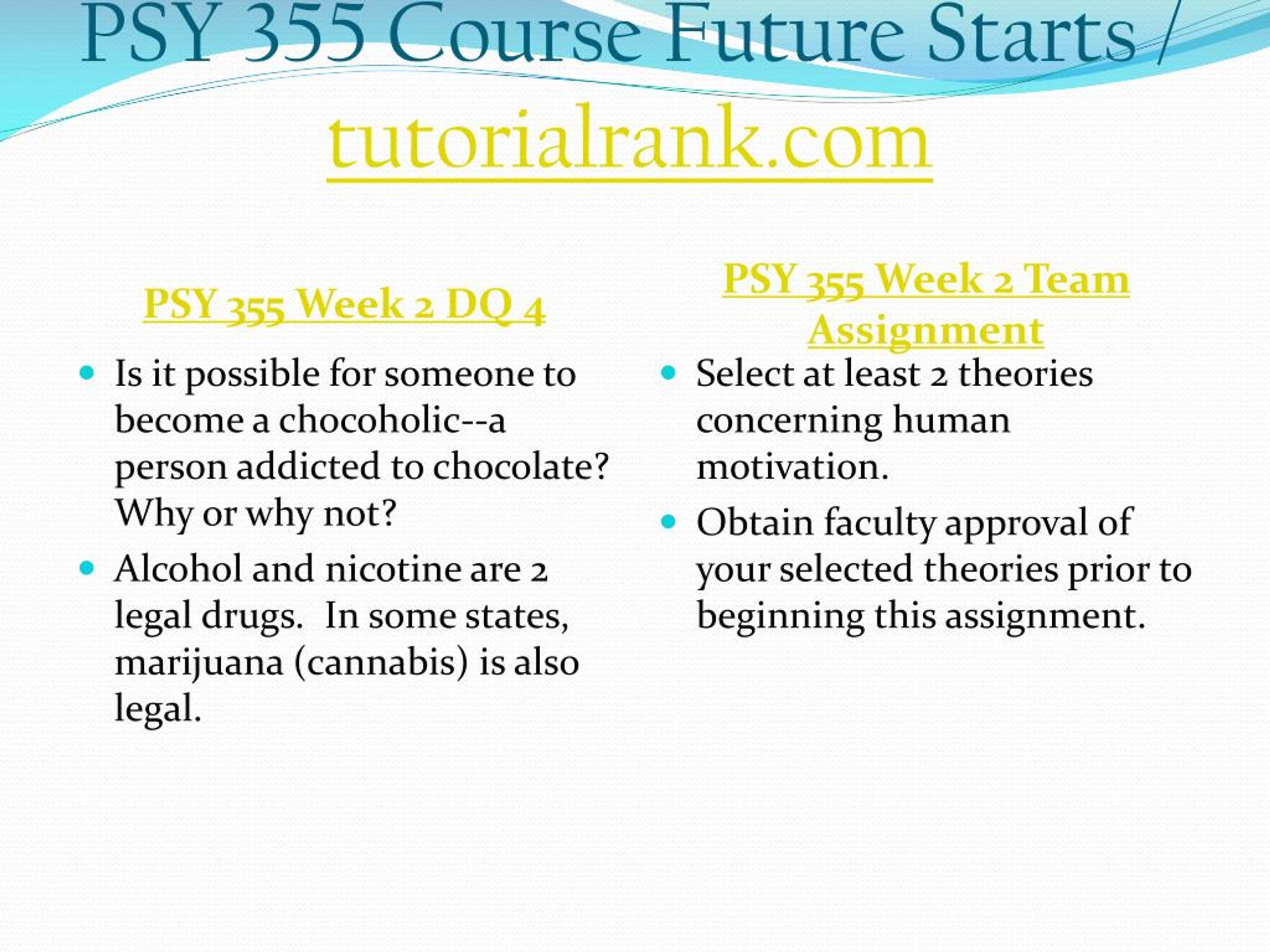 PSY 355 Course Future Starts / tutorialrank.com

PSY 355 Week 2 DQ 4

- Is it possible for someone to become a chocoholic--a person addicted to chocolate? Why or why not?
- Alcohol and nicotine are 2 legal drugs.  In some states, marijuana (cannabis) is also legal.

PSY 355 Week 2 Team Assignment

- Select at least 2 theories concerning human motivation.
- Obtain faculty approval of your selected theories prior to beginning this assignment.